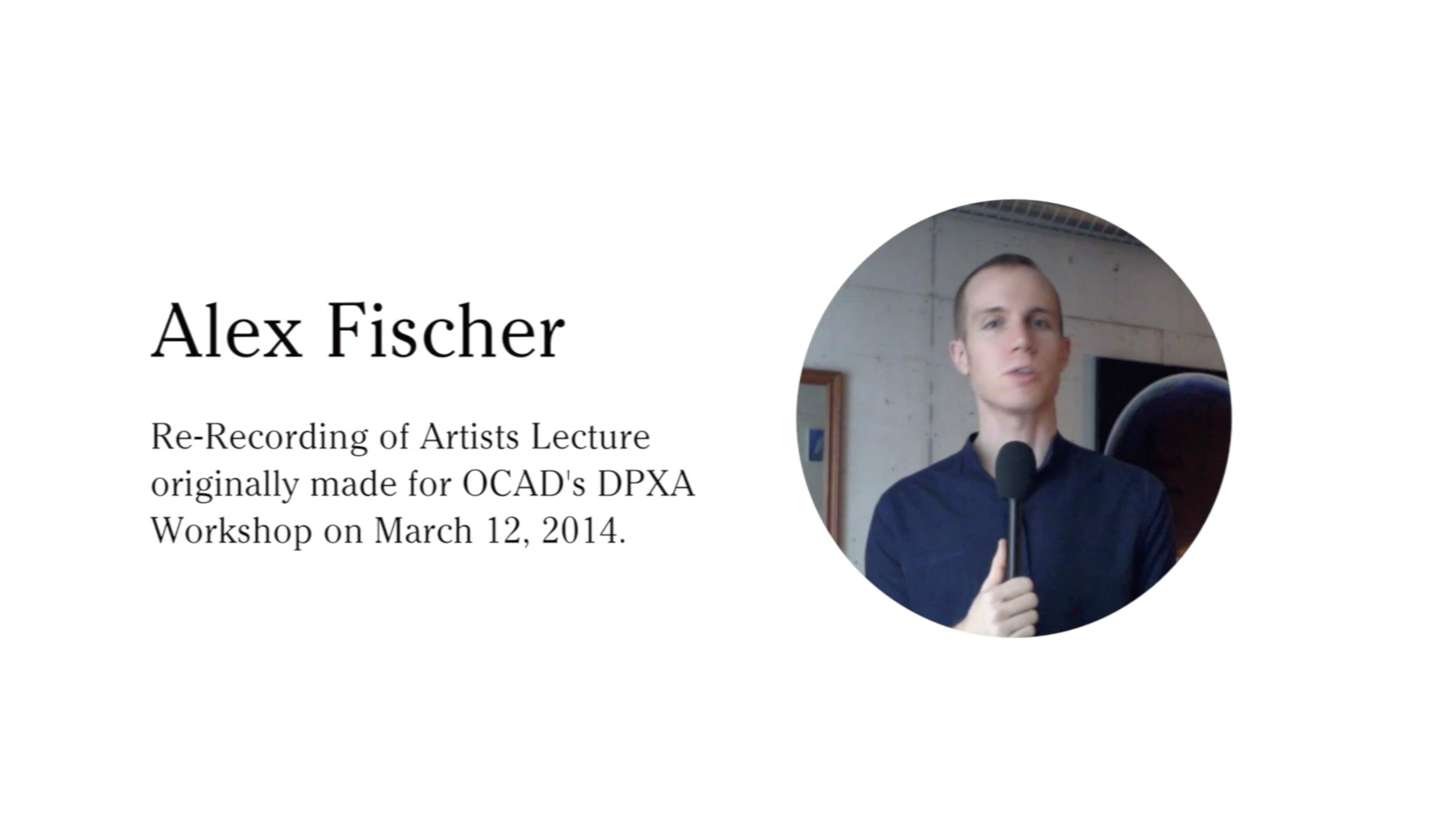 Alex Fischer

Re-Recording of Artists Lecture originally made for OCAD's DPXA Workshop on March 12, 2014.